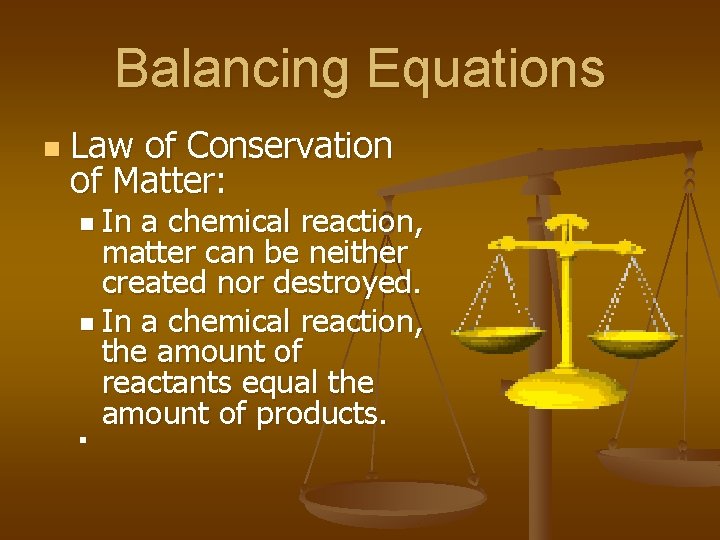 Balancing Equations

Law of Conservation of Matter:

In a chemical reaction, matter can be neither created nor destroyed.

In a chemical reaction, the amount of reactants equal the amount of products.